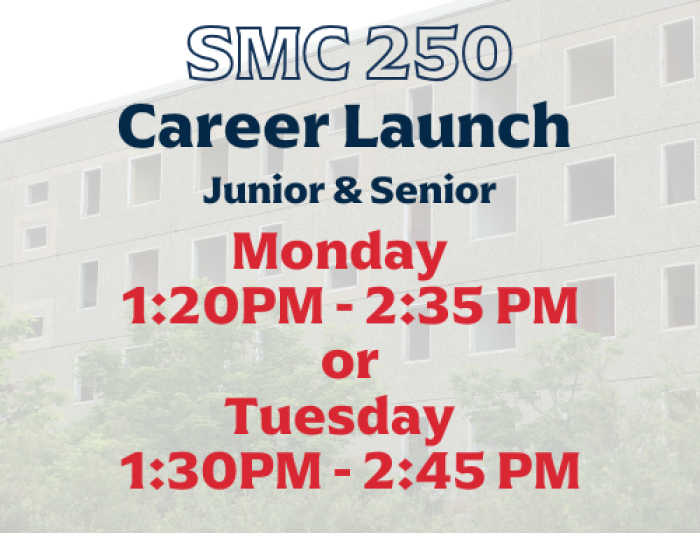 SMC 250
Career Launch
Junior & Senior

Monday
1:20PM - 2:35 PM
or
Tuesday
1:30PM - 2:45 PM